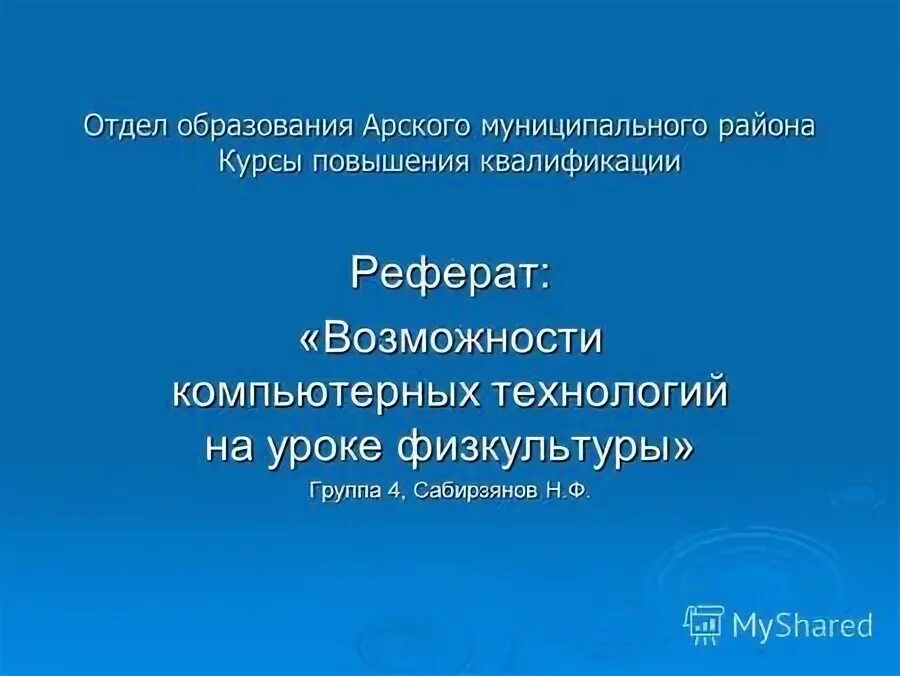 Отдел образования Арского муниципального района
Курсы повышения квалификации

Реферат:
«Возможности компьютерных технологий на уроке физкультуры»
Группа 4, Сабирзянов Н.Ф.

MyShared